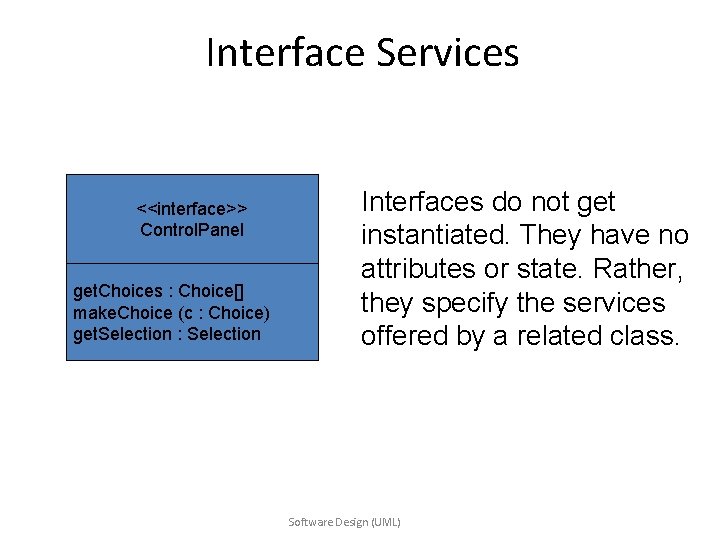 Interface Services

<<interface>>
ControlPanel

getChoices : Choice[]
makeChoice (c : Choice)
getSelection : Selection

Interfaces do not get instantiated. They have no attributes or state. Rather, they specify the services offered by a related class.

Software Design (UML)